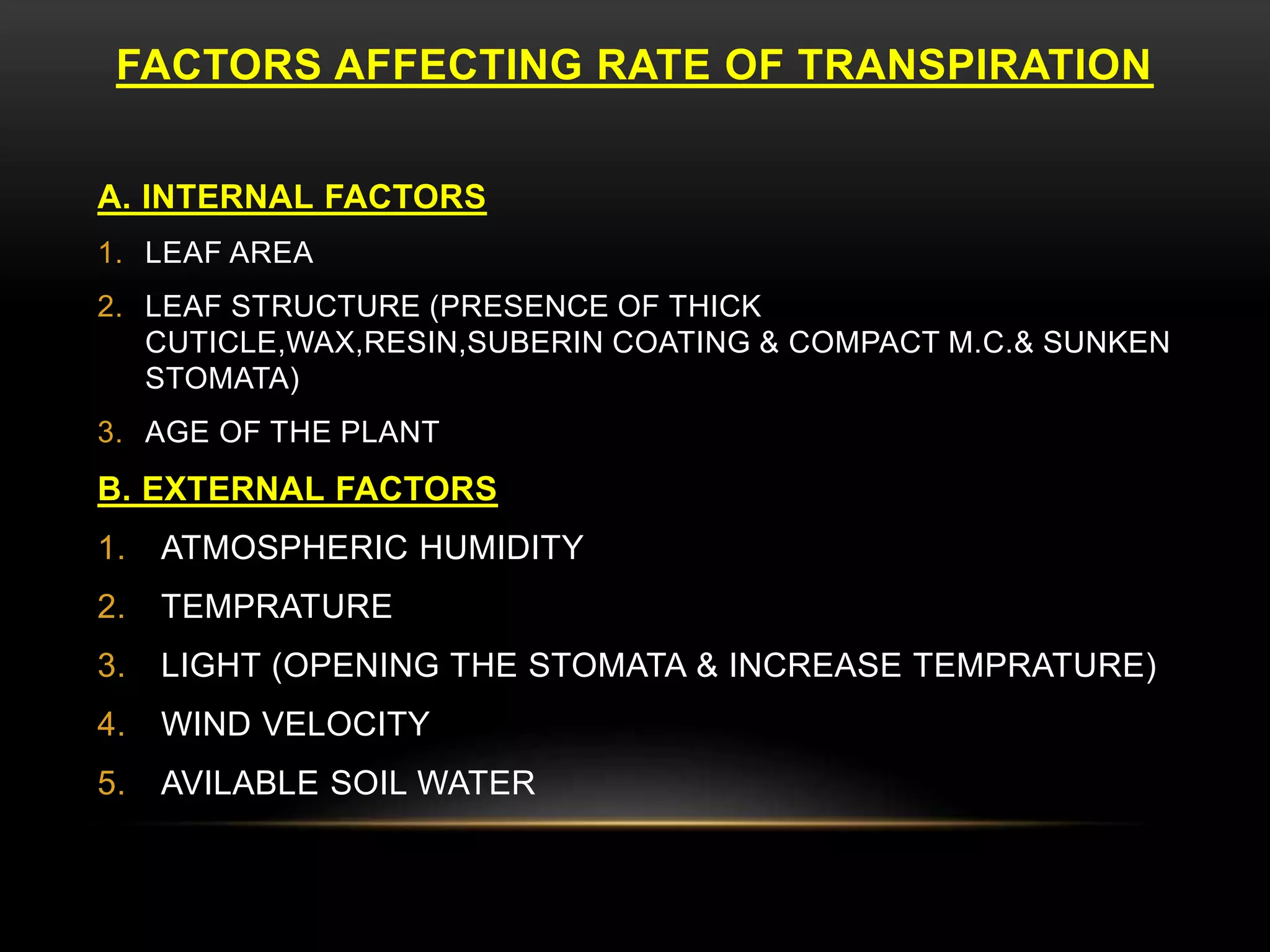 FACTORS AFFECTING RATE OF TRANSPIRATION

A. INTERNAL FACTORS

1. LEAF AREA
2. LEAF STRUCTURE (PRESENCE OF THICK CUTICLE,WAX,RESIN,SUBERIN COATING & COMPACT M.C.& SUNKEN STOMATA)
3. AGE OF THE PLANT

B. EXTERNAL FACTORS

1. ATMOSPHERIC HUMIDITY
2. TEMPRATURE
3. LIGHT (OPENING THE STOMATA & INCREASE TEMPRATURE)
4. WIND VELOCITY
5. AVILABLE SOIL WATER